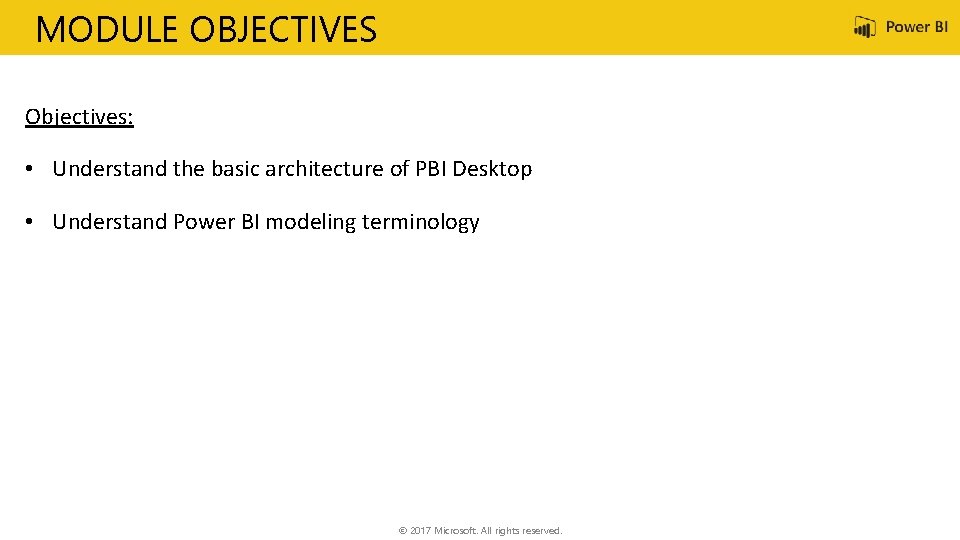 MODULE OBJECTIVES

Power BI

Objectives:

• Understand the basic architecture of PBI Desktop

• Understand Power BI modeling terminology

© 2017 Microsoft. All rights reserved.